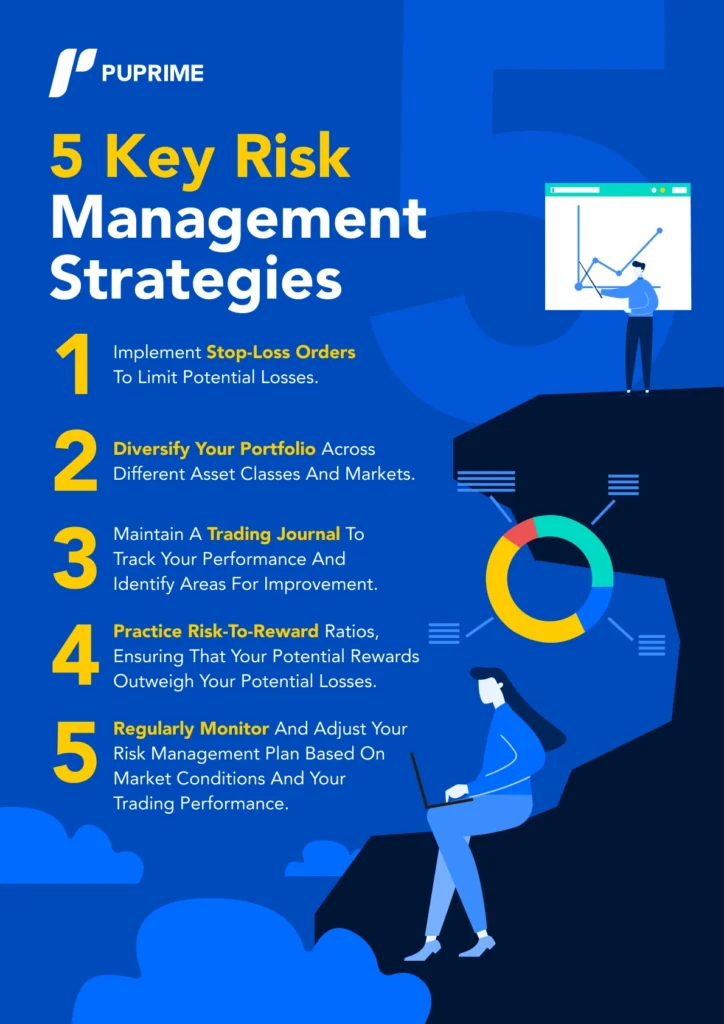 PUPRIME

5 Key Risk Management Strategies

1 Implement Stop-Loss Orders To Limit Potential Losses.

2 Diversify Your Portfolio Across Different Asset Classes And Markets.

3 Maintain A Trading Journal To Track Your Performance And Identify Areas For Improvement.

4 Practice Risk-To-Reward Ratios, Ensuring That Your Potential Rewards Outweigh Your Potential Losses.

5 Regularly Monitor And Adjust Your Risk Management Plan Based On Market Conditions And Your Trading Performance.